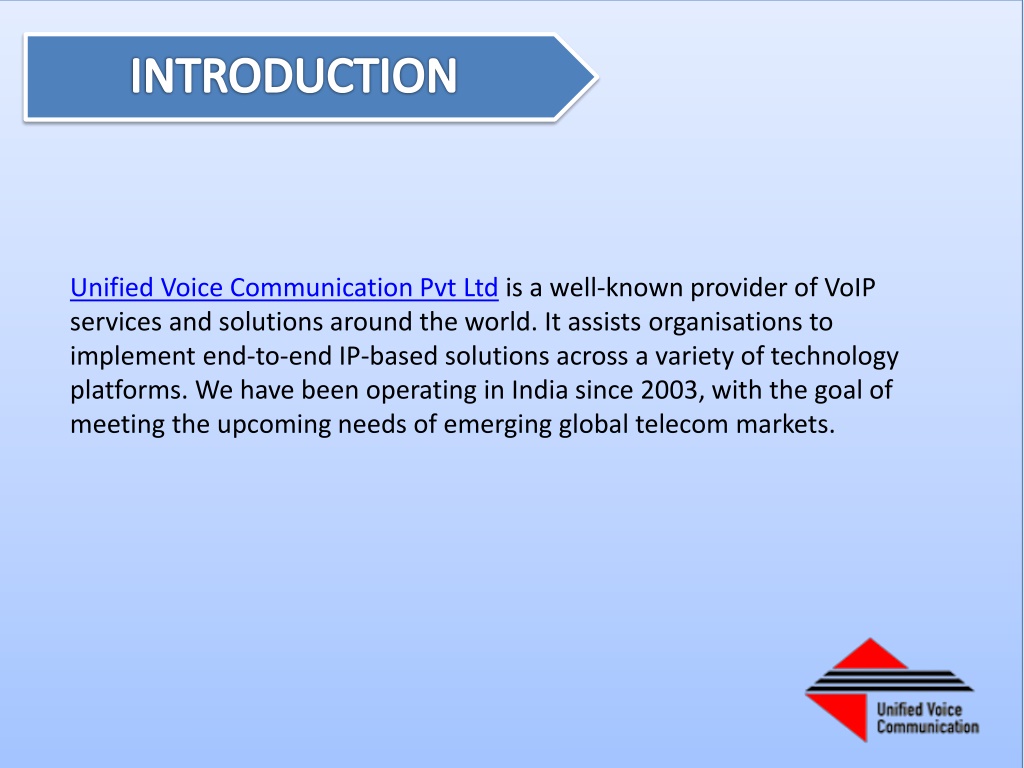 INTRODUCTION

Unified Voice Communication Pvt Ltd is a well-known provider of VoIP services and solutions around the world. It assists organisations to implement end-to-end IP-based solutions across a variety of technology platforms. We have been operating in India since 2003, with the goal of meeting the upcoming needs of emerging global telecom markets.

Unified Voice Communication